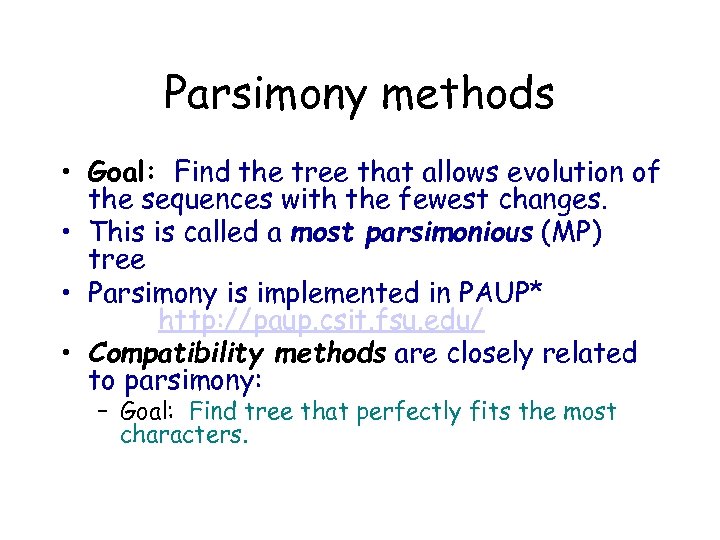 Parsimony methods

• Goal: Find the tree that allows evolution of the sequences with the fewest changes.
• This is called a most parsimonious (MP) tree
• Parsimony is implemented in PAUP* http://paup.csit.fsu.edu/
• Compatibility methods are closely related to parsimony:
– Goal: Find tree that perfectly fits the most characters.